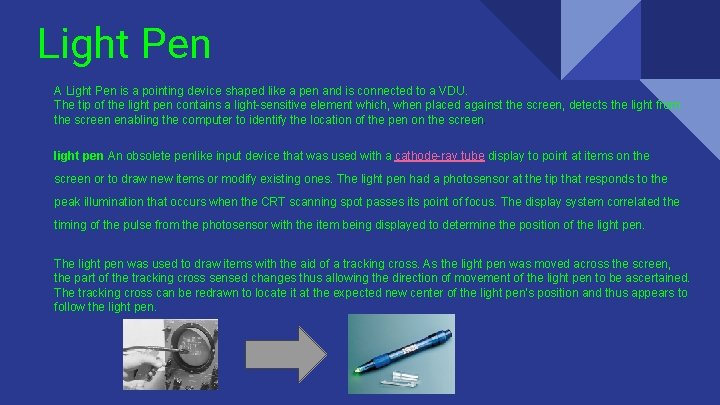 Light Pen

A Light Pen is a pointing device shaped like a pen and is connected to a VDU.
The tip of the light pen contains a light-sensitive element which, when placed against the screen, detects the light from the screen enabling the computer to identify the location of the pen on the screen

light pen An obsolete penlike input device that was used with a cathode-ray tube display to point at items on the screen or to draw new items or modify existing ones. The light pen had a photosensor at the tip that responds to the peak illumination that occurs when the CRT scanning spot passes its point of focus. The display system correlated the timing of the pulse from the photosensor with the item being displayed to determine the position of the light pen.

The light pen was used to draw items with the aid of a tracking cross. As the light pen was moved across the screen, the part of the tracking cross sensed changes thus allowing the direction of movement of the light pen to be ascertained. The tracking cross can be redrawn to locate it at the expected new center of the light pen's position and thus appears to follow the light pen.